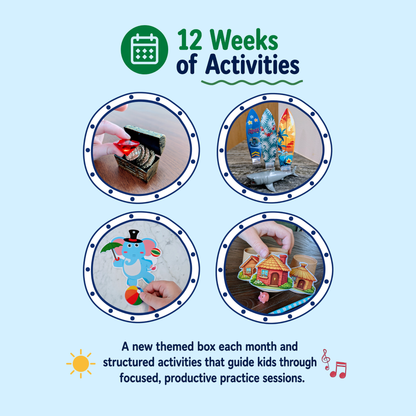 12 Weeks of Activities

A new themed box each month and structured activities that guide kids through focused, productive practice sessions.